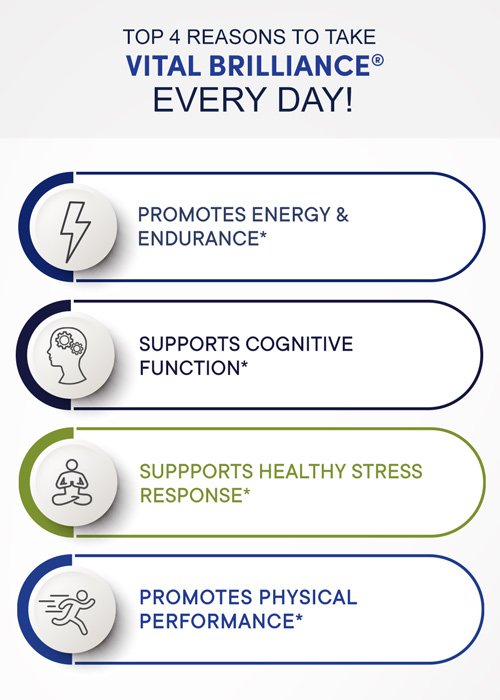 TOP 4 REASONS TO TAKE
VITAL BRILLIANCE®
EVERY DAY!

PROMOTES ENERGY & ENDURANCE*

SUPPORTS COGNITIVE FUNCTION*

SUPPPORTS HEALTHY STRESS RESPONSE*

PROMOTES PHYSICAL PERFORMANCE*